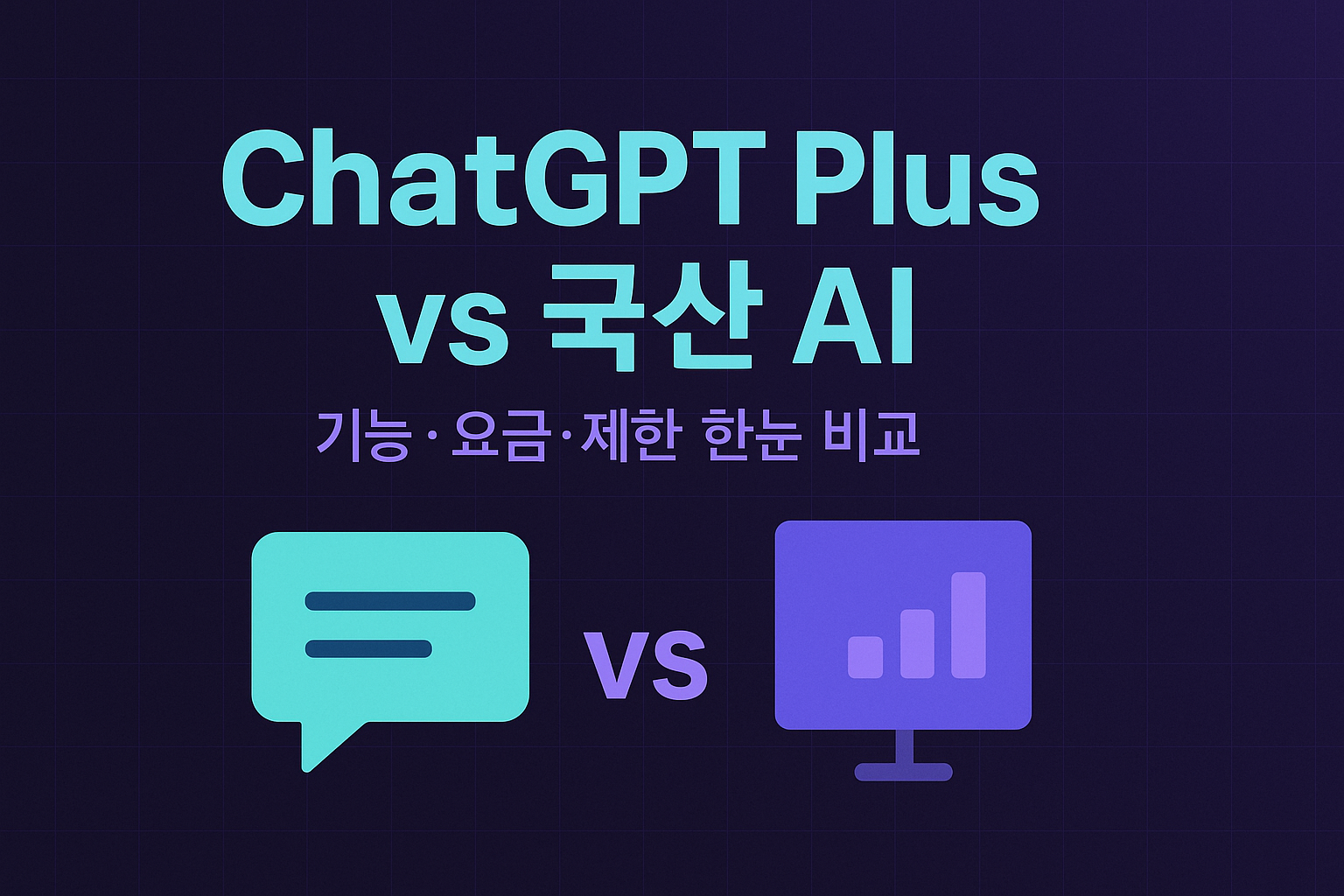 ChatGPT Plus
vs 국산 AI

기능·요금·제한 한눈 비교

vs